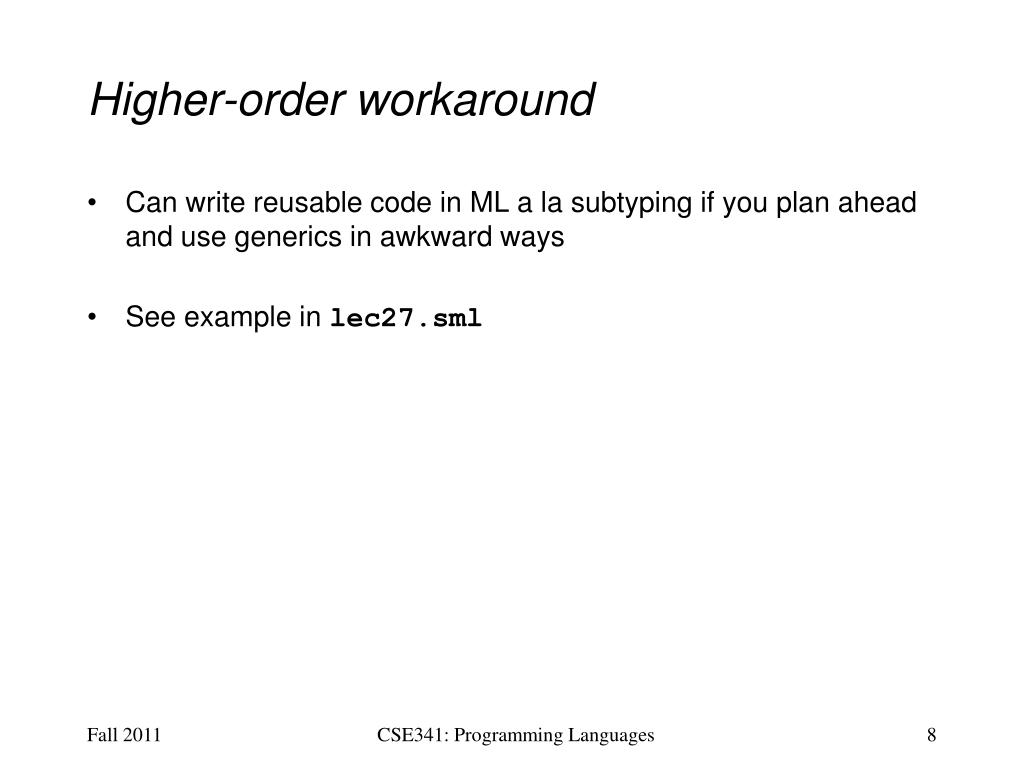 Higher-order workaround

• Can write reusable code in ML a la subtyping if you plan ahead and use generics in awkward ways

• See example in lec27.sml

Fall 2011

CSE341: Programming Languages

8